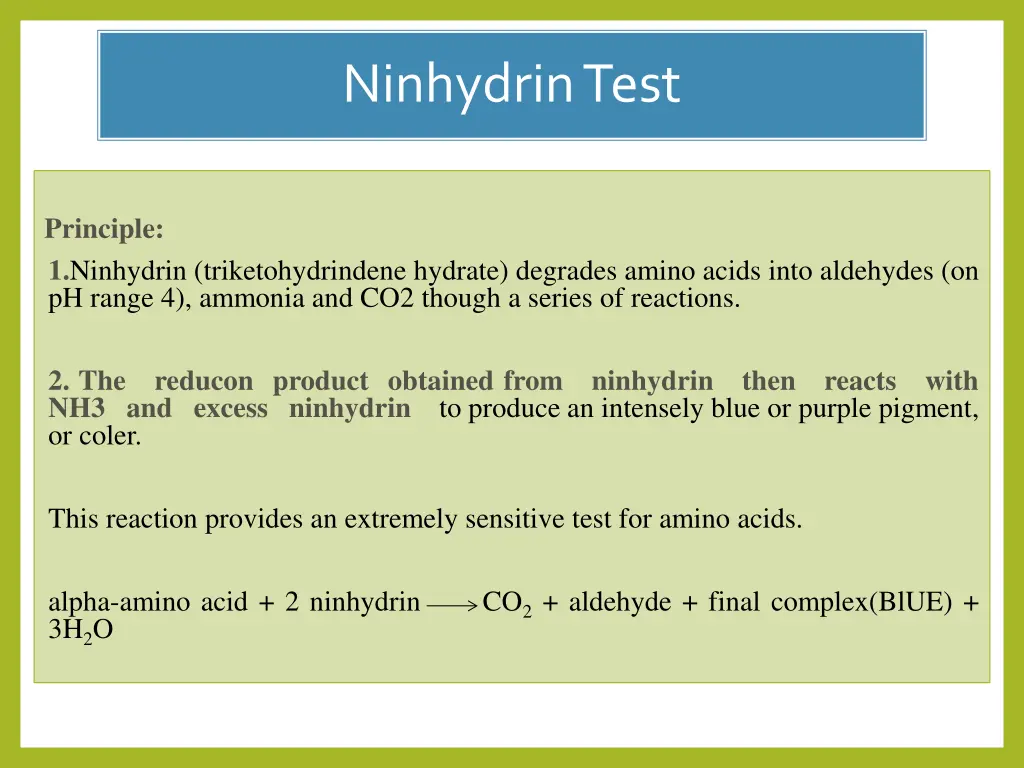 Ninhydrin Test

Principle:

1.Ninhydrin (triketohydrindene hydrate) degrades amino acids into aldehydes (on pH range 4), ammonia and CO2 though a series of reactions.

2. The reducon product obtained from ninhydrin then reacts with NH3 and excess ninhydrin to produce an intensely blue or purple pigment, or coler.

This reaction provides an extremely sensitive test for amino acids.

alpha-amino acid + 2 ninhydrin $\longrightarrow$ $CO_2$ + aldehyde + final complex(BlUE) + $3H_2O$